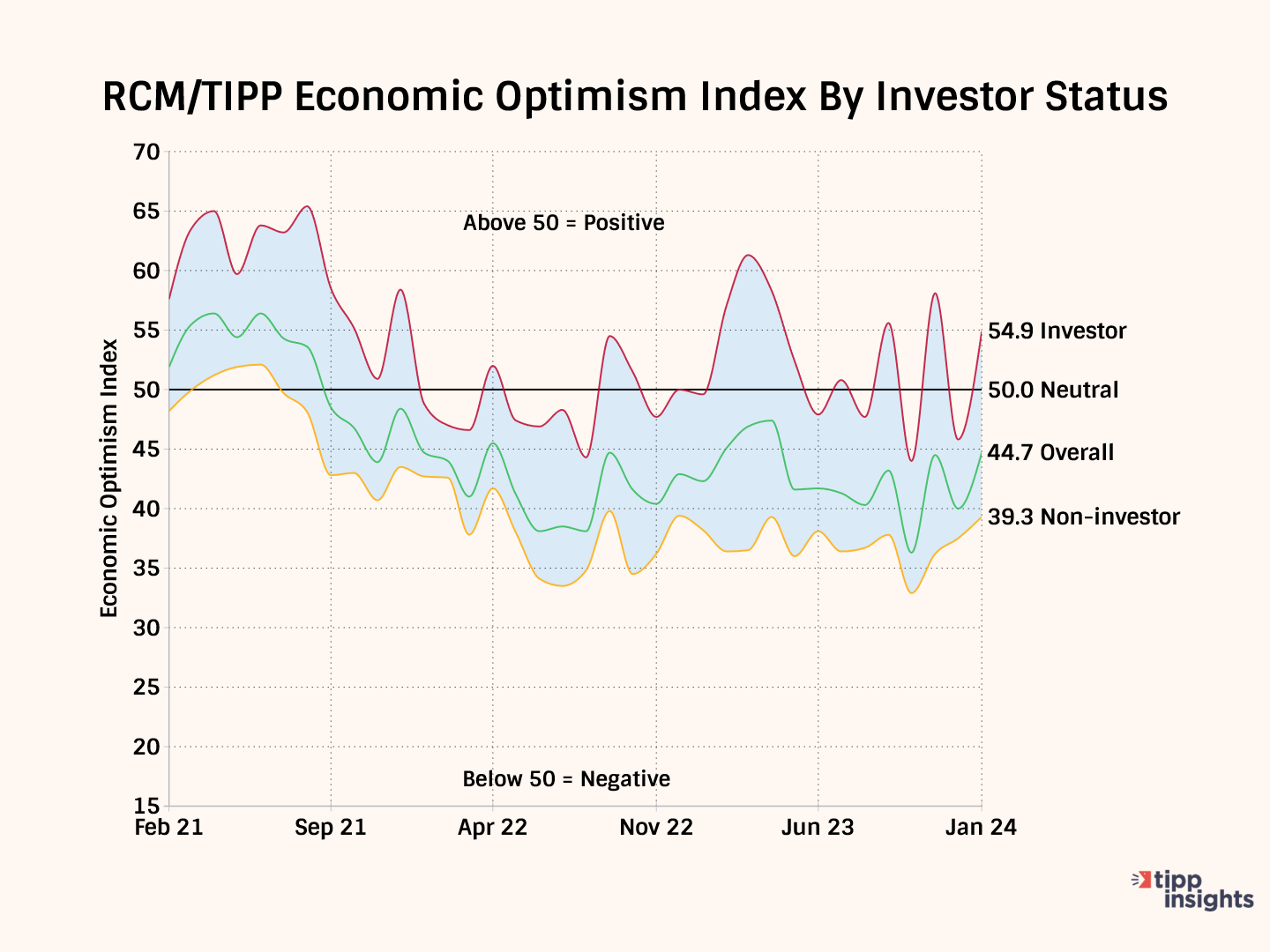 RCM/TIPP Economic Optimism Index By Investor Status

Economic Optimism Index

70
65
60
55
50
45
40
35
30
25
20
15

Above 50 = Positive

Below 50 = Negative

54.9 Investor
50.0 Neutral
44.7 Overall
39.3 Non-investor

Feb 21
Sep 21
Apr 22
Nov 22
Jun 23
Jan 24

tipp insights